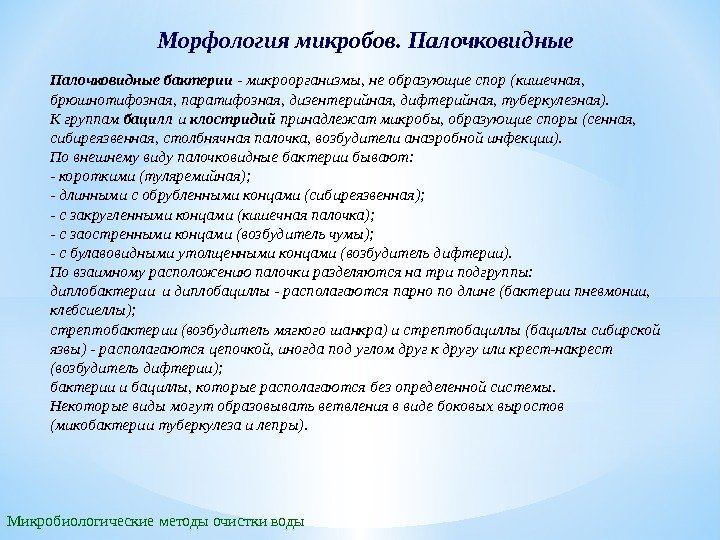 Морфология микробов. Палочковидные

Палочковидные бактерии - микроорганизмы, не образующие спор (кишечная, брюшнотифозная, паратифозная, дизентерийная, дифтерийная, туберкулезная).
К группам бацилл и клостридий принадлежат микробы, образующие споры (сенная, сибиреязвенная, столбнячная палочка, возбудители анаэробной инфекции).
По внешнему виду палочковидные бактерии бывают:
- короткими (туляремийная);
- длинными с обрубленными концами (сибиреязвенная);
- с закругленными концами (кишечная палочка);
- с заостренными концами (возбудитель чумы);
- с булавовидными утолщенными концами (возбудитель дифтерии).
По взаимному расположению палочки разделяются на три подгруппы:
диплобактерии и диплобациллы - располагаются парно по длине (бактерии пневмонии, клебсиеллы);
стрептобактерии (возбудитель мягкого шанкра) и стрептобациллы (бациллы сибирской язвы) - располагаются цепочкой, иногда под углом друг к другу или крест-накрест (возбудитель дифтерии);
бактерии и бациллы, которые располагаются без определенной системы.
Некоторые виды могут образовывать ветвления в виде боковых выростов (микобактерии туберкулеза и лепры).

Микробиологические методы очистки воды